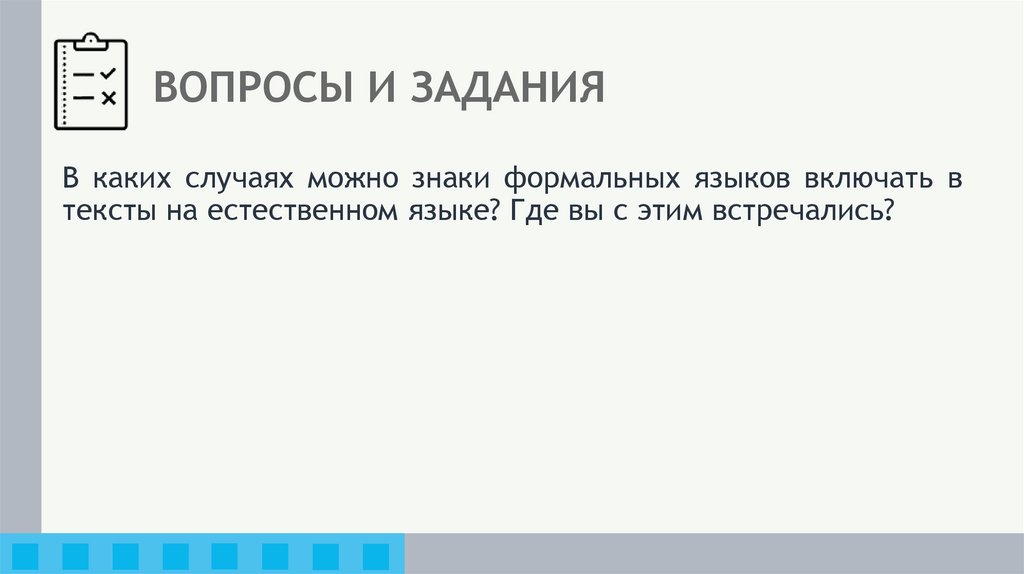 ВОПРОСЫ И ЗАДАНИЯ

В каких случаях можно знаки формальных языков включать в тексты на естественном языке? Где вы с этим встречались?